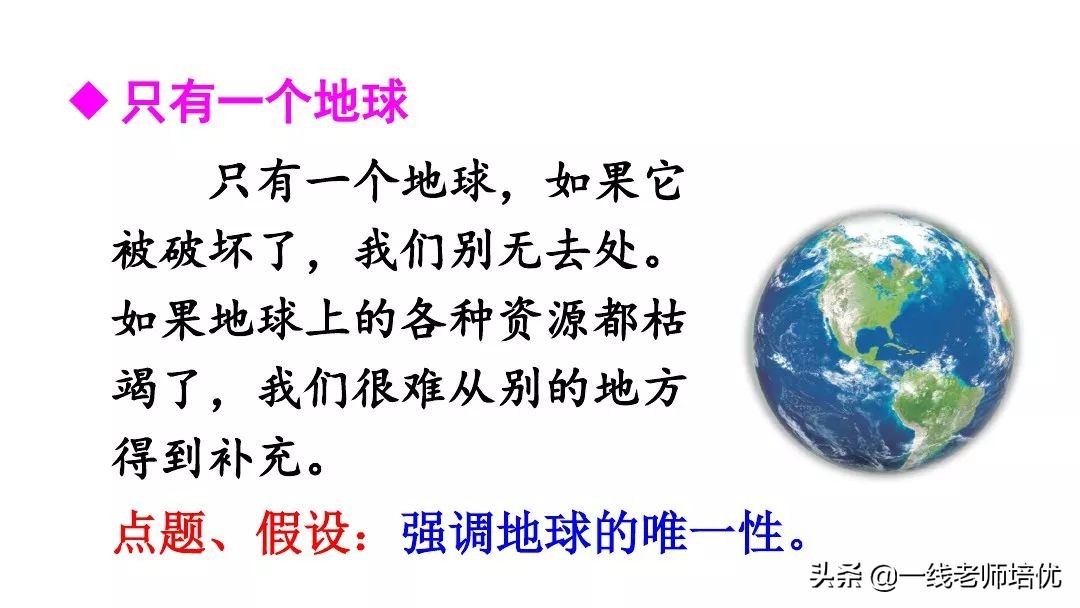 ◆ 只有一个地球

只有一个地球，如果它被破坏了，我们别无去处。如果地球上的各种资源都枯竭了，我们很难从别的地方得到补充。

点题、假设：强调地球的唯一性。

头条 @一线老师培优